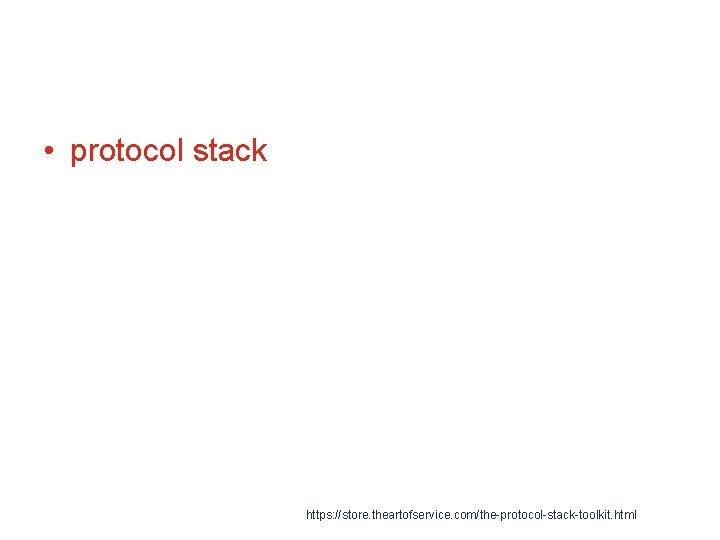 • protocol stack

https://store.theartofservice.com/the-protocol-stack-toolkit.html